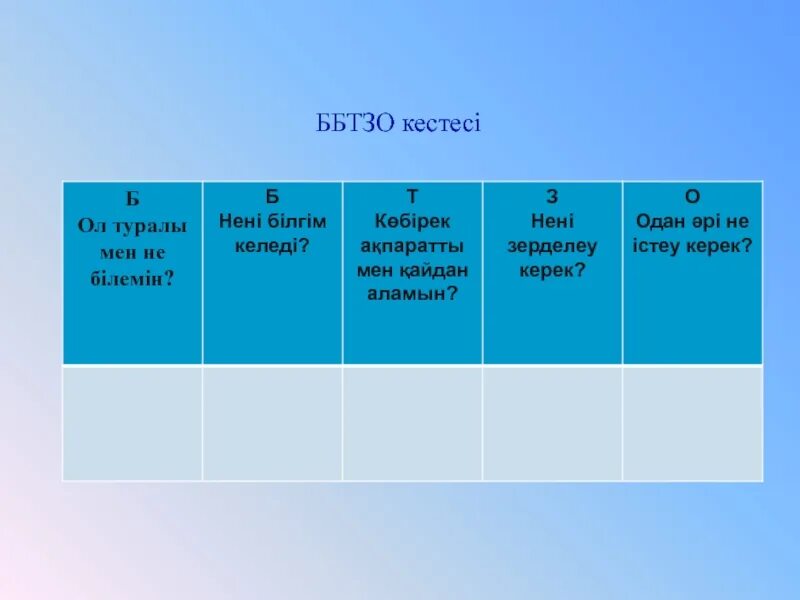 ББТЗО кестесі

| Б Ол туралы мен не білемін? | Б Нені білгім келеді? | Т Көбірек ақпаратты мен қайдан аламын? | З Нені зерделеу керек? | О Одан әрі не істеу керек? |
|---|---|---|---|---|
| | | | | |